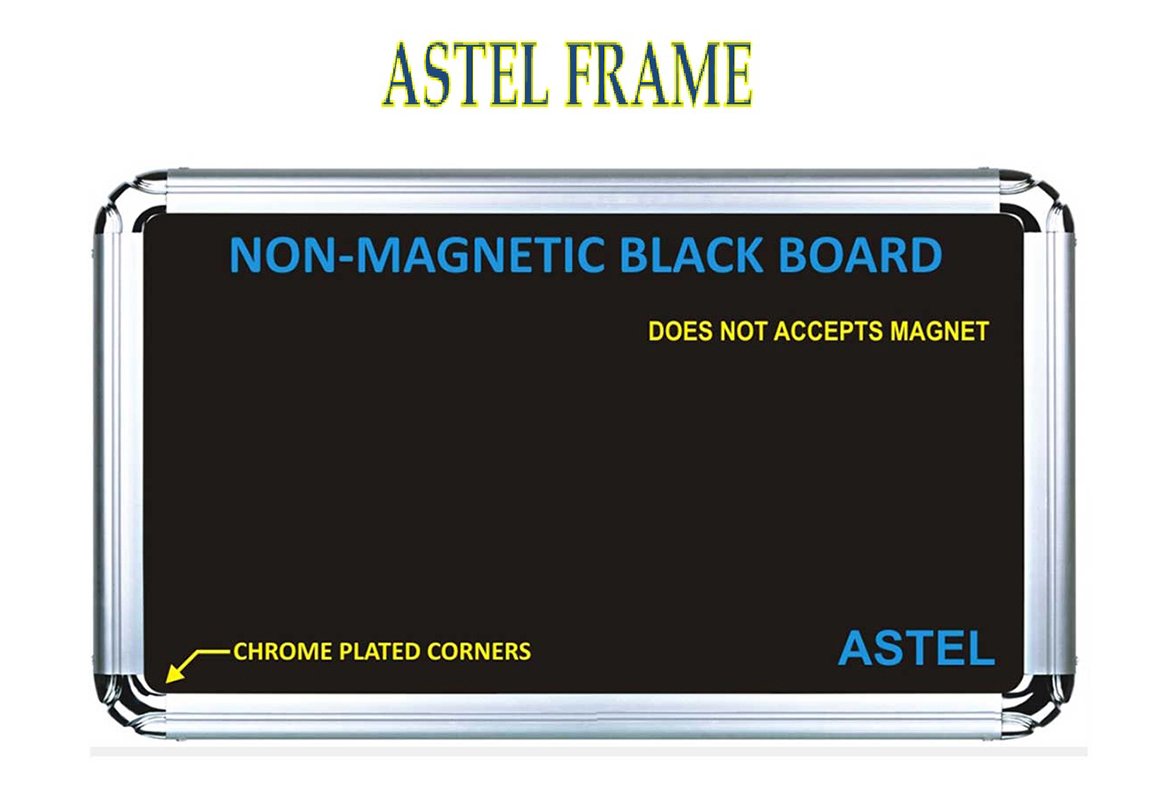 ASTEL FRAME

NON-MAGNETIC BLACK BOARD

DOES NOT ACCEPTS MAGNET

CHROME PLATED CORNERS

ASTEL